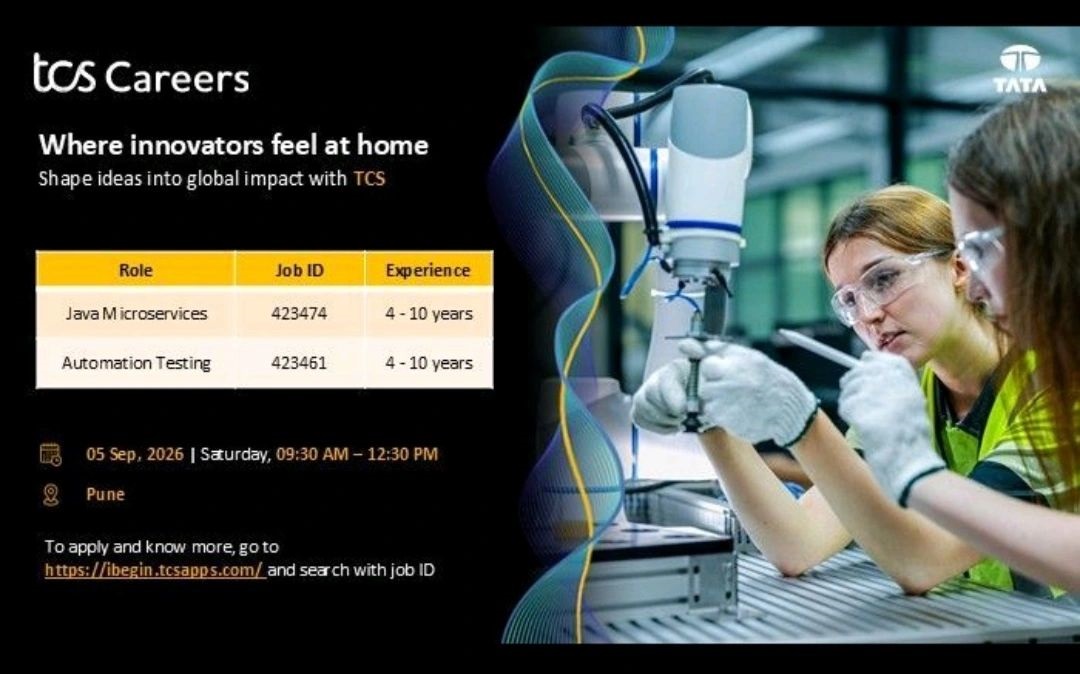 tcs Careers

TATA

Where innovators feel at home
Shape ideas into global impact with TCS

| Role | Job ID | Experience |
|---|---|---|
| Java Microservices | 423474 | 4 - 10 years |
| Automation Testing | 423461 | 4 - 10 years |

05 Sep, 2026 | Saturday, 09:30 AM – 12:30 PM

Pune

To apply and know more, go to https://ibegin.tcsapps.com/ and search with job ID